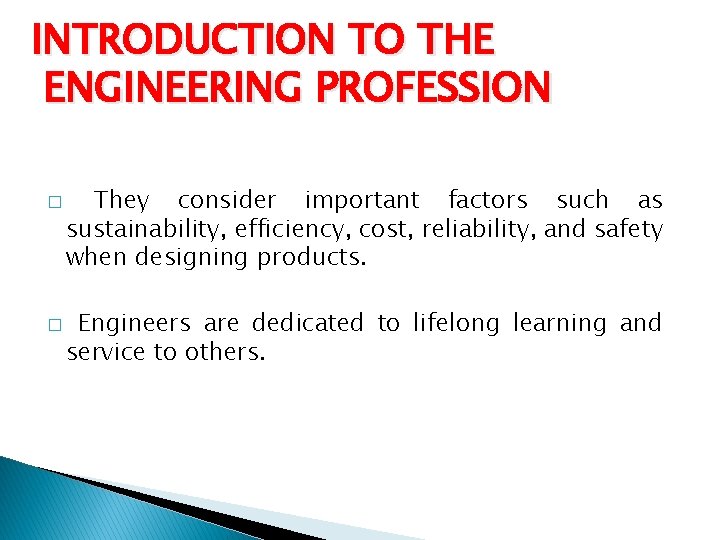 INTRODUCTION TO THE ENGINEERING PROFESSION

□ They consider important factors such as sustainability, efficiency, cost, reliability, and safety when designing products.

□ Engineers are dedicated to lifelong learning and service to others.